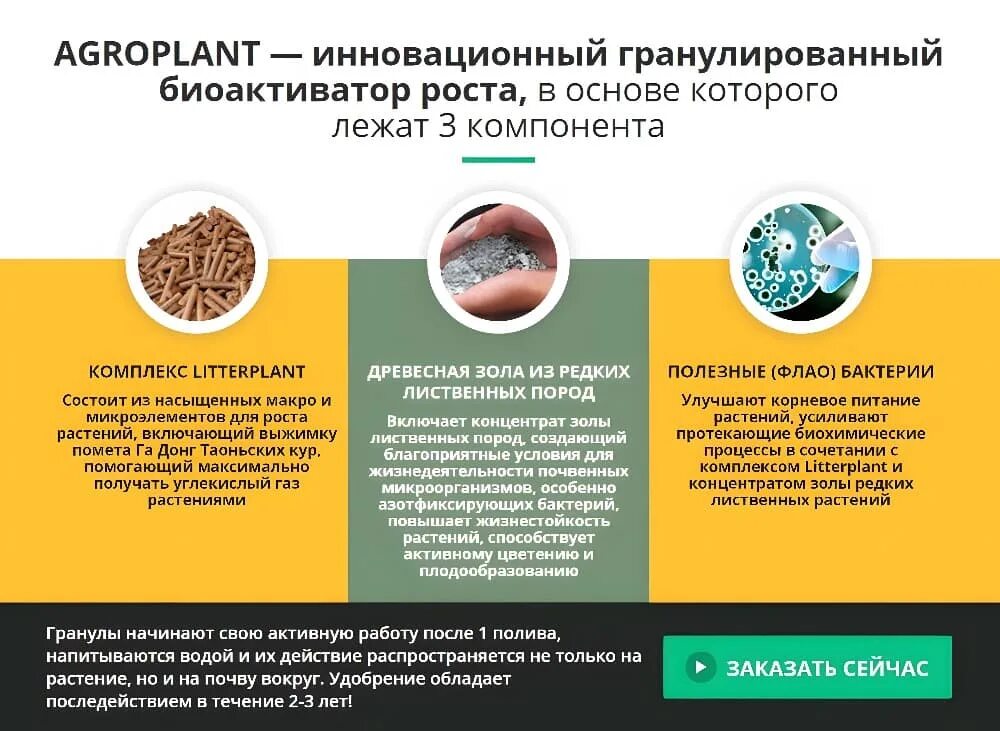 AGROPLANT — инновационный гранулированный биоактиватор роста, в основе которого лежат 3 компонента

КОМПЛЕКС LITTERPLANT

Состоит из насыщенных макро и микроэлементов для роста растений, включающий выжимку помета Га Донг Таоньских кур, помогающий максимально получать углекислый газ растениями

ДРЕВЕСНАЯ ЗОЛА ИЗ РЕДКИХ ЛИСТВЕННЫХ ПОРОД

Включает концентрат золы лиственных пород, создающий благоприятные условия для жизнедеятельности почвенных микроорганизмов, особенно азотфиксирующих бактерий, повышает жизнестойкость растений, способствует активному цветению и плодообразованию

ПОЛЕЗНЫЕ (ФЛАО) БАКТЕРИИ

Улучшают корневое питание растений, усиливают протекающие биохимические процессы в сочетании с комплексом Litterplant и концентратом золы редких лиственных растений

Гранулы начинают свою активную работу после 1 полива, напитываются водой и их действие распространяется не только на растение, но и на почву вокруг. Удобрение обладает последействием в течение 2-3 лет!

ЗАКАЗАТЬ СЕЙЧАС